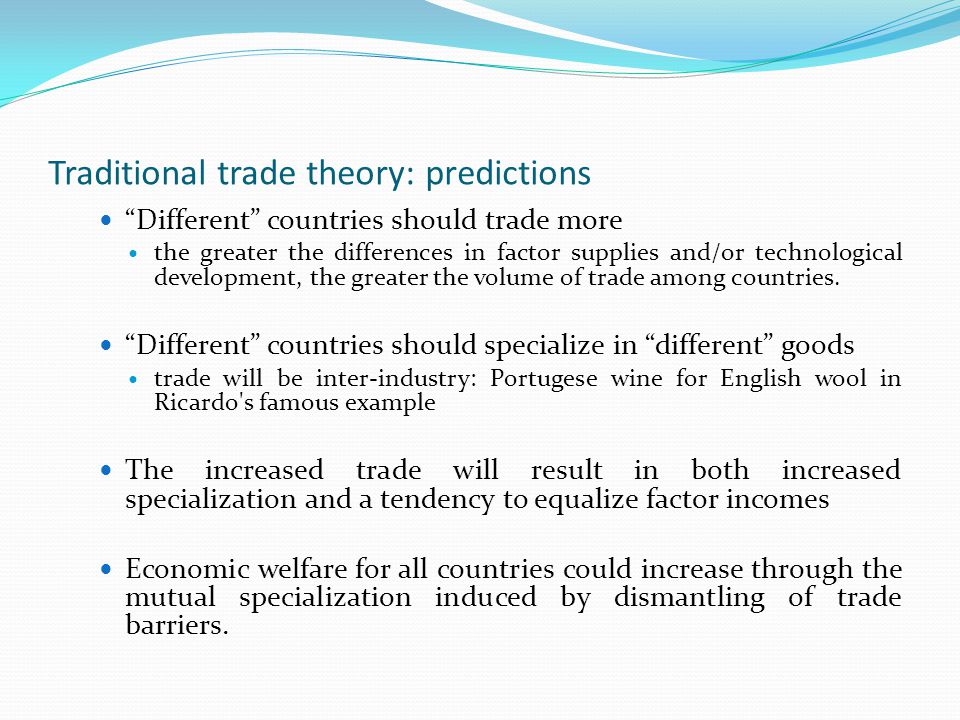 Traditional trade theory: predictions

- “Different” countries should trade more
  - the greater the differences in factor supplies and/or technological development, the greater the volume of trade among countries.

- “Different” countries should specialize in “different” goods
  - trade will be inter-industry: Portugese wine for English wool in Ricardo's famous example

- The increased trade will result in both increased specialization and a tendency to equalize factor incomes

- Economic welfare for all countries could increase through the mutual specialization induced by dismantling of trade barriers.